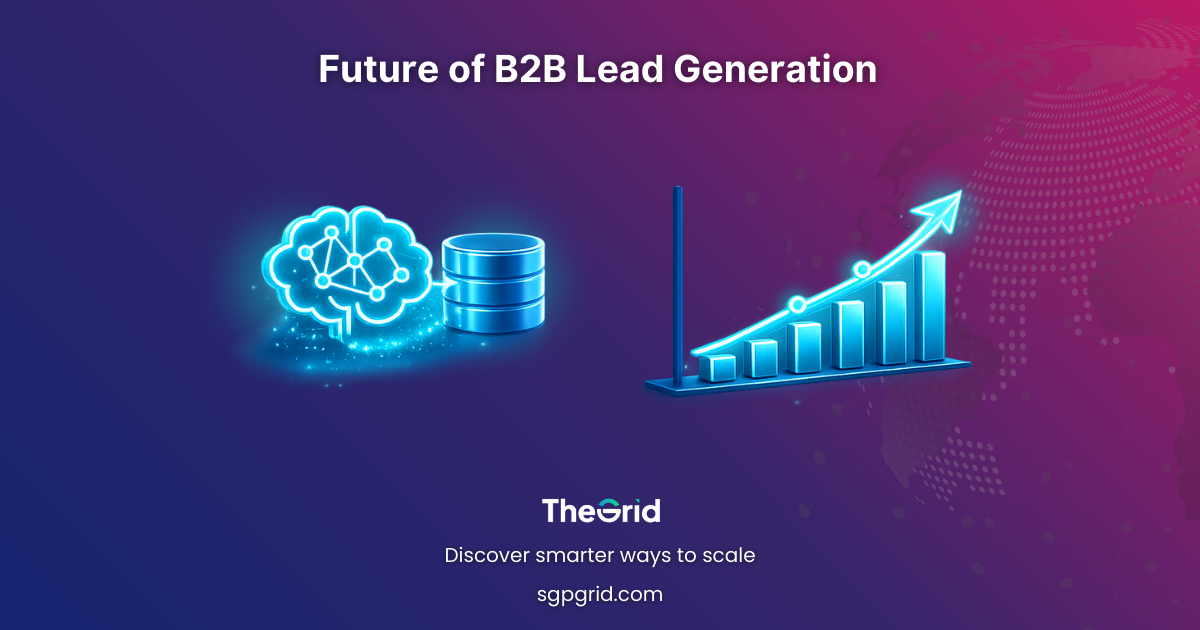 Future of B2B Lead Generation

TheGrid

Discover smarter ways to scale

sgpgrid.com